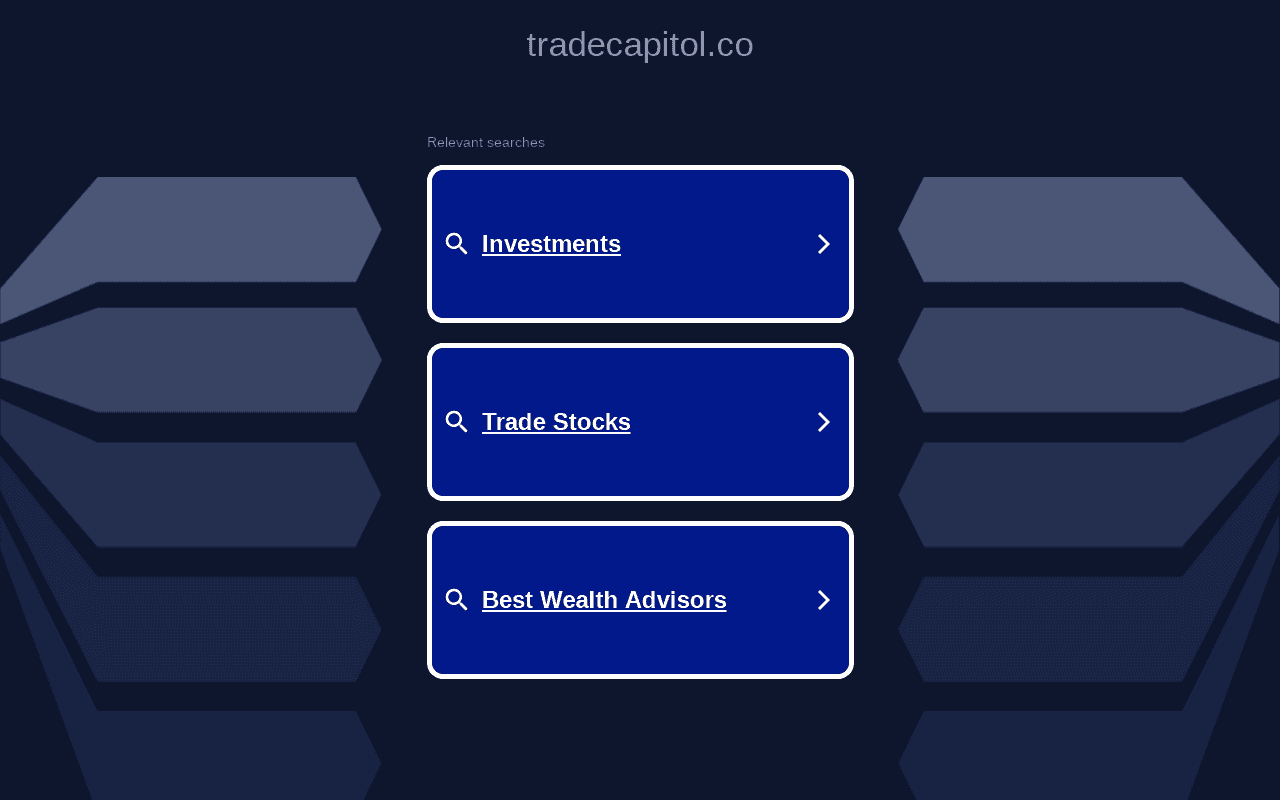 tradecapitol.co

Relevant searches

Investments

Trade Stocks

Best Wealth Advisors